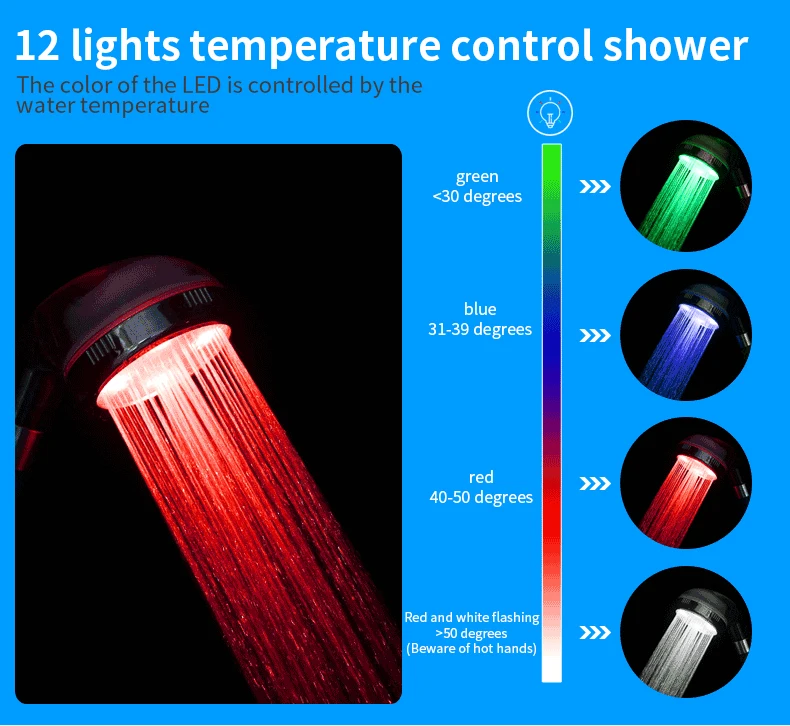 12 lights temperature control shower

The color of the LED is controlled by the water temperature

green
<30 degrees

blue
31-39 degrees

red
40-50 degrees

Red and white flashing
>50 degrees
(Beware of hot hands)